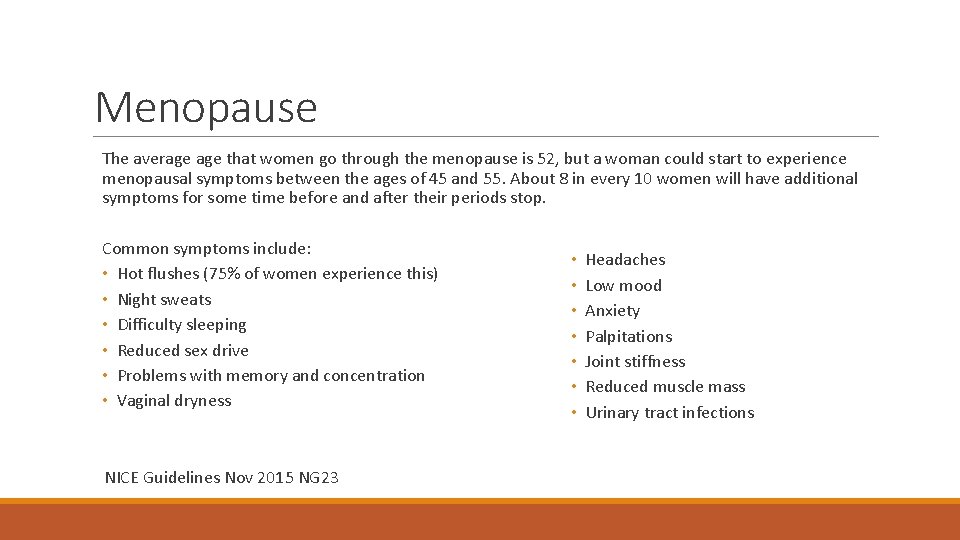 Menopause

The average age that women go through the menopause is 52, but a woman could start to experience menopausal symptoms between the ages of 45 and 55. About 8 in every 10 women will have additional symptoms for some time before and after their periods stop.

Common symptoms include:
• Hot flushes (75% of women experience this)
• Night sweats
• Difficulty sleeping
• Reduced sex drive
• Problems with memory and concentration
• Vaginal dryness

• Headaches
• Low mood
• Anxiety
• Palpitations
• Joint stiffness
• Reduced muscle mass
• Urinary tract infections

NICE Guidelines Nov 2015 NG23